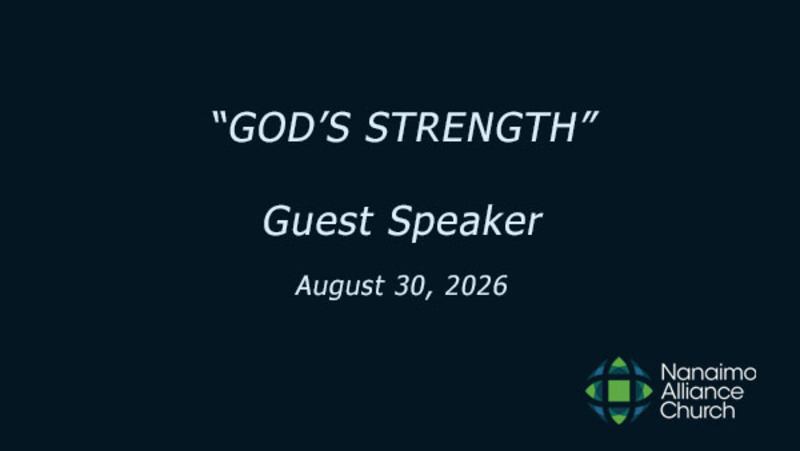 “GOD’S STRENGTH”

Guest Speaker

August 30, 2026

Nanaimo Alliance Church